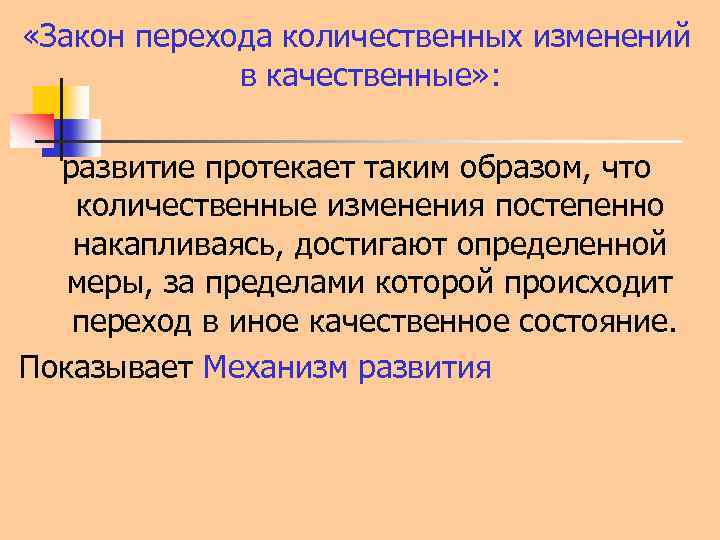 «Закон перехода количественных изменений в качественные»:

развитие протекает таким образом, что количественные изменения постепенно накапливаясь, достигают определенной меры, за пределами которой происходит переход в иное качественное состояние.

Показывает Механизм развития